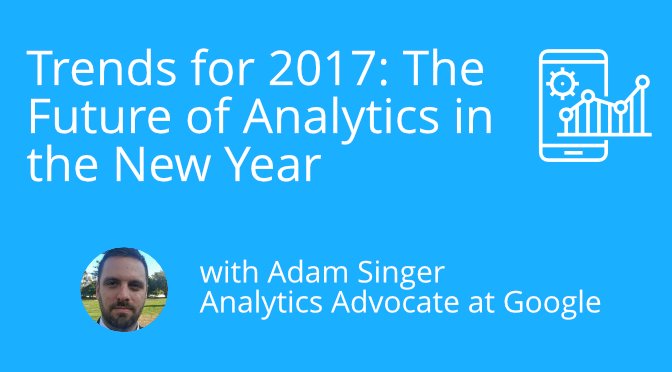 Trends for 2017: The Future of Analytics in the New Year

with Adam Singer
Analytics Advocate at Google